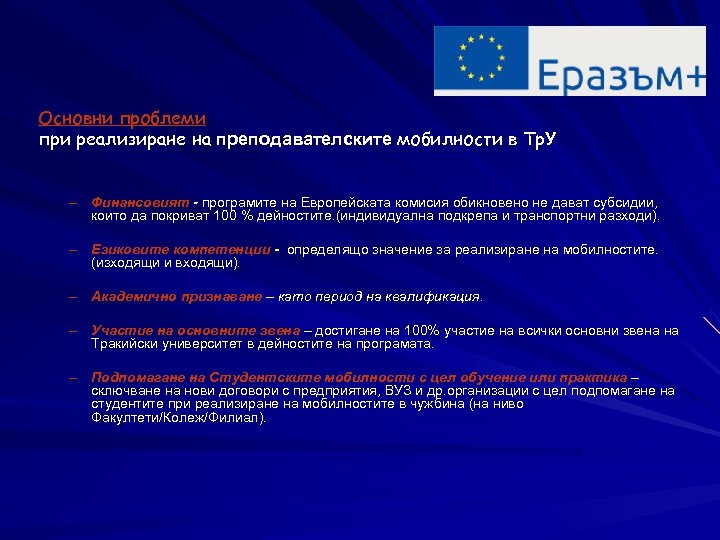 Еразъм+

Основни проблеми
при реализиране на преподавателските мобилности в ТрУ

– Финансовият - програмите на Европейската комисия обикновено не дават субсидии, които да покриват 100 % дейностите.(индивидуална подкрепа и транспортни разходи).

– Езиковите компетенции - определящо значение за реализиране на мобилностите. (изходящи и входящи).

– Академично признаване – като период на квалификация.

– Участие на основните звена – достигане на 100% участие на всички основни звена на Тракийски университет в дейностите на програмата.

– Подпомагане на Студентските мобилности с цел обучение или практика – сключване на нови договори с предприятия, ВУЗ и др.организации с цел подпомагане на студентите при реализиране на мобилностите в чужбина (на ниво Факултети/Колеж/Филиал).